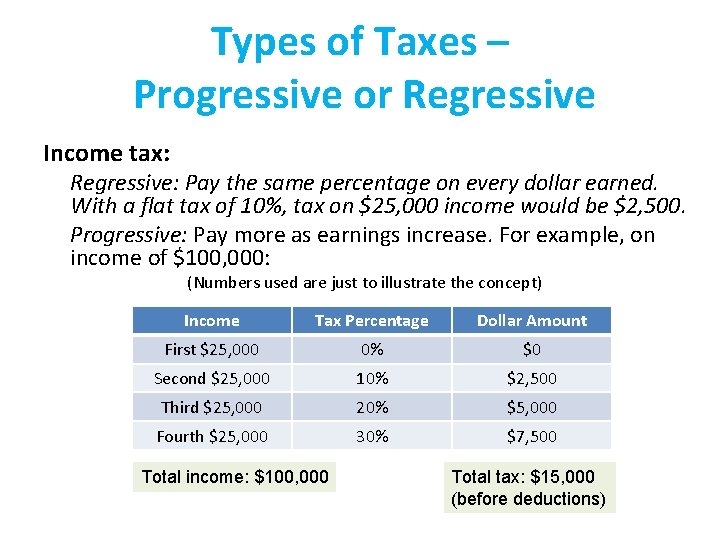 Types of Taxes –
Progressive or Regressive

Income tax:

Regressive: Pay the same percentage on every dollar earned. With a flat tax of 10%, tax on \$25,000 income would be \$2,500.

Progressive: Pay more as earnings increase. For example, on income of \$100,000:

(Numbers used are just to illustrate the concept)

| Income | Tax Percentage | Dollar Amount |
|---|---|---|
| First \$25,000 | 0% | \$0 |
| Second \$25,000 | 10% | \$2,500 |
| Third \$25,000 | 20% | \$5,000 |
| Fourth \$25,000 | 30% | \$7,500 |

Total income: \$100,000

Total tax: \$15,000 (before deductions)